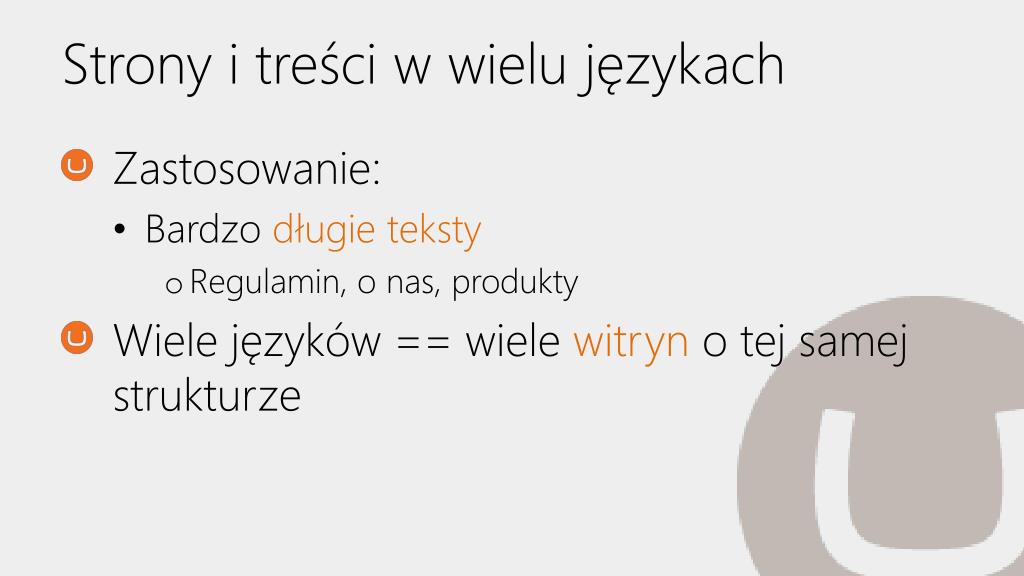 Strony i treści w wielu językach

Zastosowanie:

• Bardzo długie teksty

o Regulamin, o nas, produkty

Wiele języków == wiele witryn o tej samej strukturze